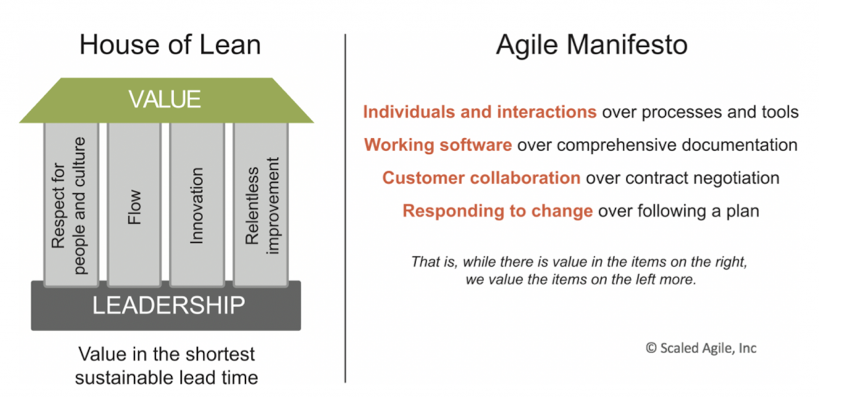 House of Lean

VALUE

Respect for people and culture

Flow

Innovation

Relentless improvement

LEADERSHIP

Value in the shortest sustainable lead time

Agile Manifesto

Individuals and interactions over processes and tools

Working software over comprehensive documentation

Customer collaboration over contract negotiation

Responding to change over following a plan

That is, while there is value in the items on the right, we value the items on the left more.

© Scaled Agile, Inc